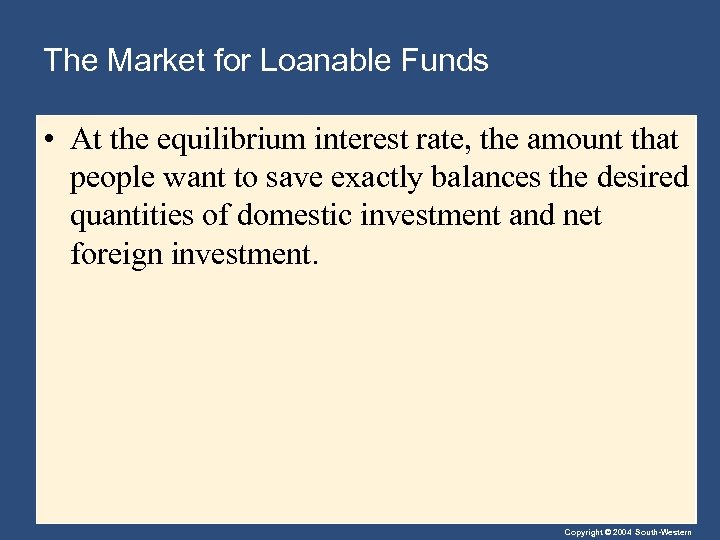 The Market for Loanable Funds

• At the equilibrium interest rate, the amount that people want to save exactly balances the desired quantities of domestic investment and net foreign investment.

Copyright © 2004 South-Western